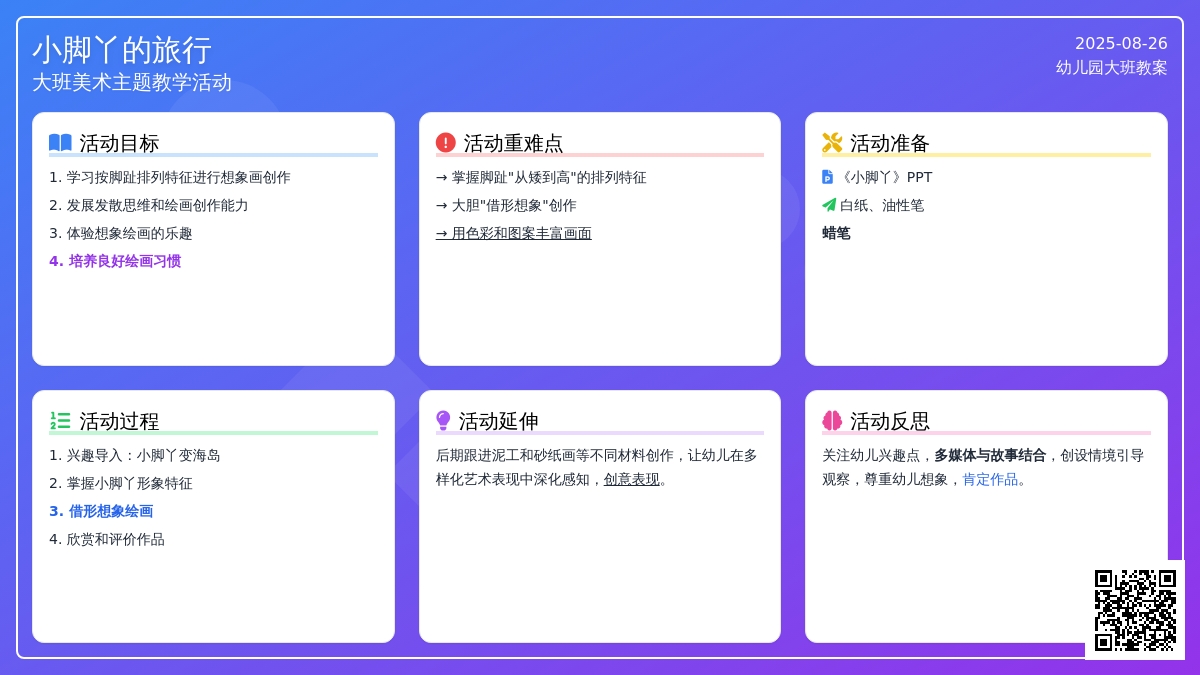 小脚丫的旅行
大班美术主题教学活动

2025-08-26
幼儿园大班教案

活动目标
1. 学习按脚趾排列特征进行想象画创作
2. 发展发散思维和绘画创作能力
3. 体验想象绘画的乐趣
4. 培养良好绘画习惯

活动重难点
→ 掌握脚趾"从矮到高"的排列特征
→ 大胆"借形想象"创作
→ 用色彩和图案丰富画面

活动准备
《小脚丫》PPT
白纸、油性笔
蜡笔

活动过程
1. 兴趣导入：小脚丫变海岛
2. 掌握小脚丫形象特征
3. 借形想象绘画
4. 欣赏和评价作品

活动延伸
后期跟进泥工和砂纸画等不同材料创作，让幼儿在多样化艺术表现中深化感知，创意表现。

活动反思
关注幼儿兴趣点，多媒体与故事结合，创设情境引导观察，尊重幼儿想象，肯定作品。